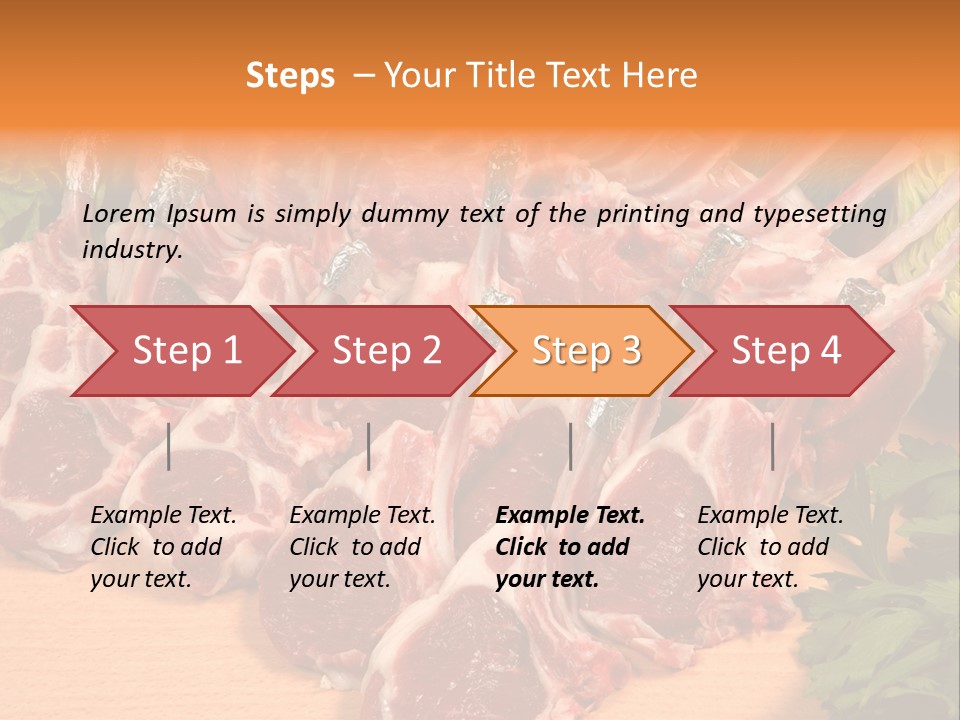 Steps – Your Title Text Here

Lorem Ipsum is simply dummy text of the printing and typesetting industry.

Step 1

Step 2

Step 3

Step 4

Example Text. Click to add your text.

Example Text. Click to add your text.

Example Text. Click to add your text.

Example Text. Click to add your text.